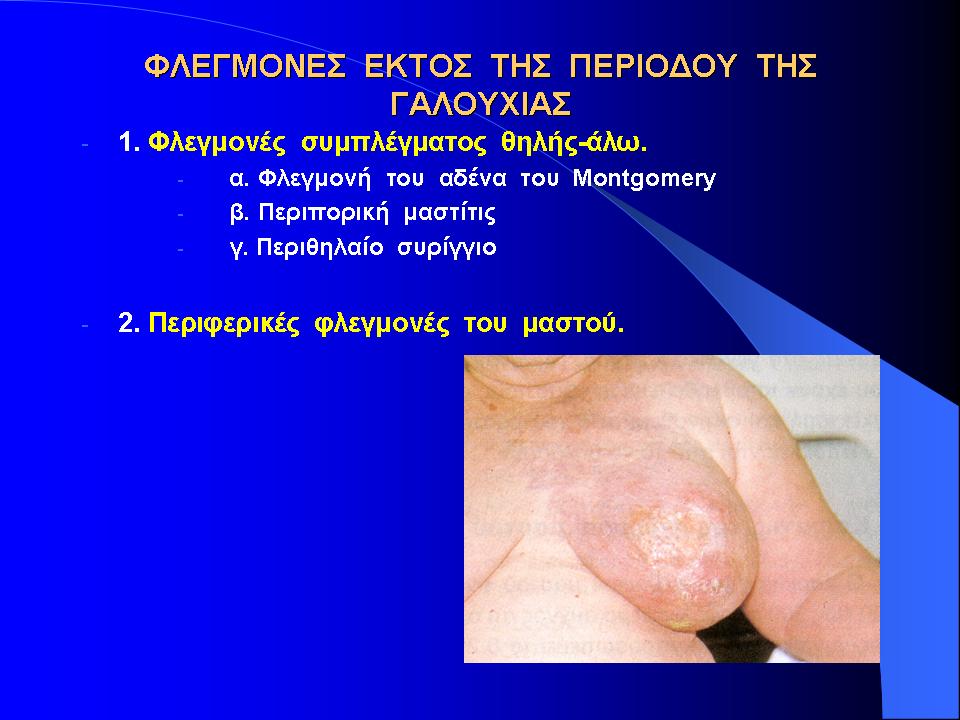 ΦΛΕΓΜΟΝΕΣ ΕΚΤΟΣ ΤΗΣ ΠΕΡΙΟΔΟΥ ΤΗΣ ΓΑΛΟΥΧΙΑΣ

- 1. Φλεγμονές συμπλέγματος θηλής-άλω.
  - α. Φλεγμονή του αδένα του Montgomery
  - β. Περιπορική μαστίτις
  - γ. Περιθηλαίο συρίγγιο

- 2. Περιφερικές φλεγμονές του μαστού.